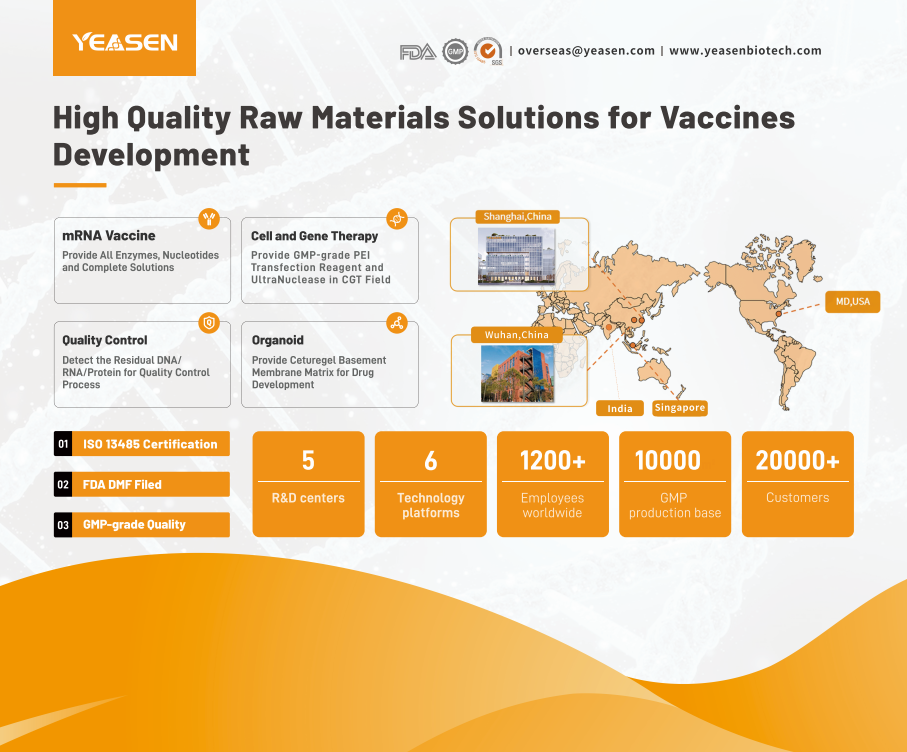 YEASEN

FDA GMP SGS | overseas@yeasen.com | www.yeasenbiotech.com

High Quality Raw Materials Solutions for Vaccines Development

mRNA Vaccine
Provide All Enzymes, Nucleotides and Complete Solutions

Cell and Gene Therapy
Provide GMP-grade PEI Transfection Reagent and UltraNuclease in CGT Field

Quality Control
Detect the Residual DNA/RNA/Protein for Quality Control Process

Organoid
Provide Ceturegel Basement Membrane Matrix for Drug Development

Shanghai,China

Wuhan,China

MD,USA

India

Singapore

01 ISO 13485 Certification

02 FDA DMF Filed

03 GMP-grade Quality

5
R&D centers

6
Technology platforms

1200+
Employees worldwide

10000
GMP production base

20000+
Customers